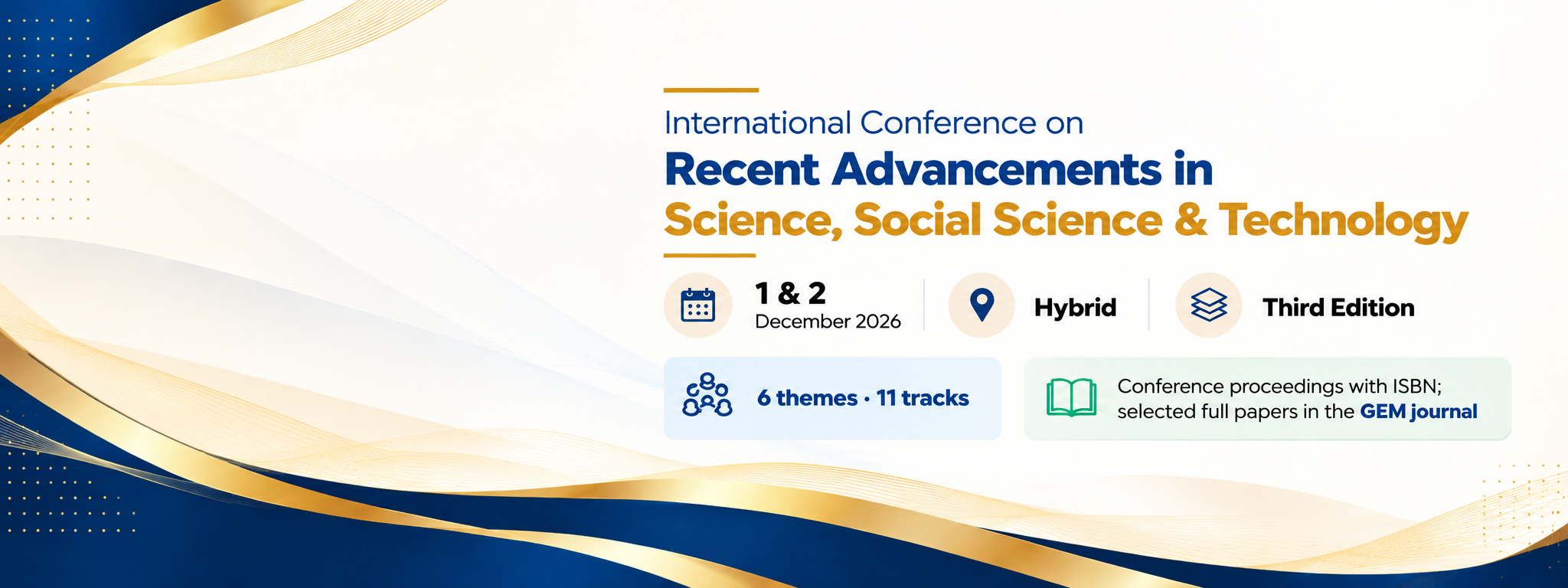 International Conference on

Recent Advancements in Science, Social Science & Technology

1 & 2
December 2026

Hybrid

Third Edition

6 themes · 11 tracks

Conference proceedings with ISBN; selected full papers in the GEM journal